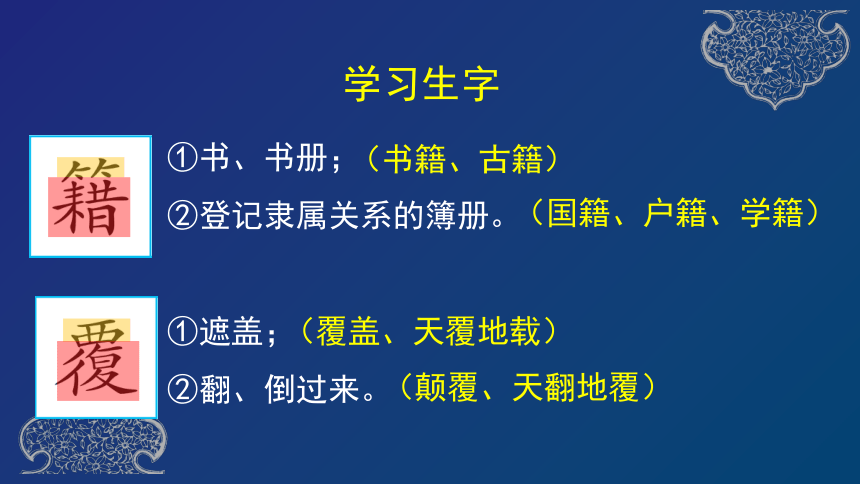 学习生字

籍

①书、书册；（书籍、古籍）

②登记隶属关系的簿册。（国籍、户籍、学籍）

覆

①遮盖；（覆盖、天覆地载）

②翻、倒过来。（颠覆、天翻地覆）